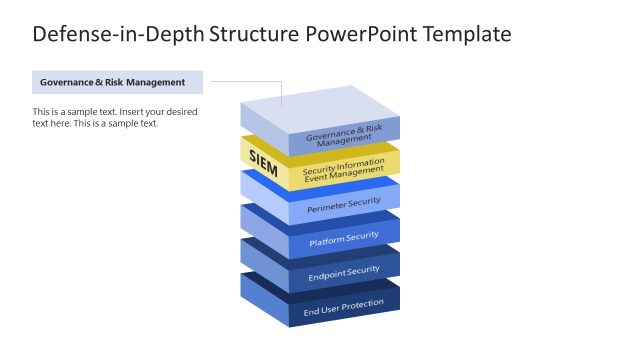 Defense-in-Depth Structure PowerPoint Template

Governance & Risk Management

This is a sample text. Insert your desired text here. This is a sample text.

Governance & Risk Management

SIEM

Security Information Event Management

Perimeter Security

Platform Security

Endpoint Security

End User Protection